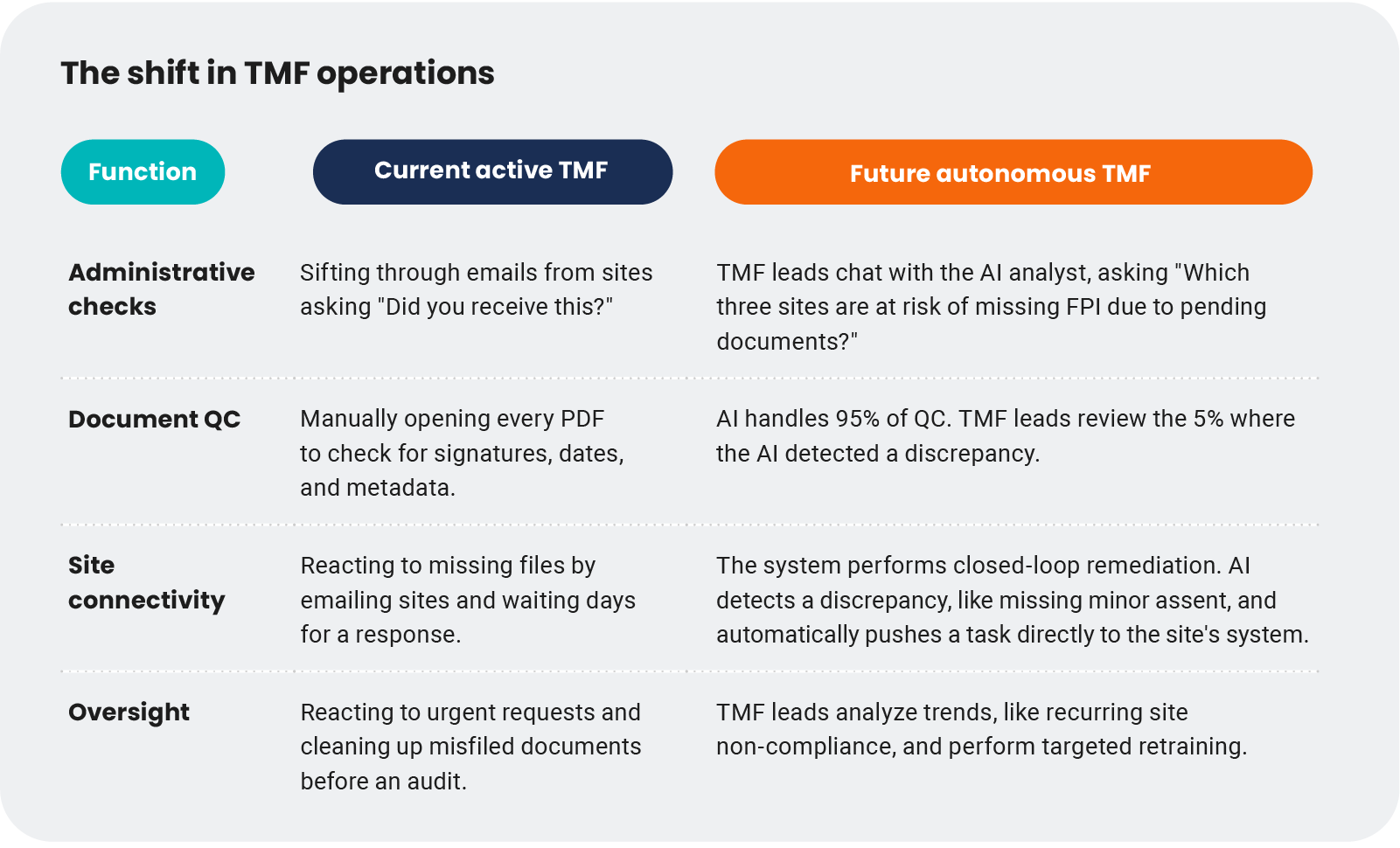 The shift in TMF operations

| Function | Current active TMF | Future autonomous TMF |
|---|---|---|
| Administrative checks | Sifting through emails from sites asking "Did you receive this?" | TMF leads chat with the AI analyst, asking "Which three sites are at risk of missing FPI due to pending documents?" |
| Document QC | Manually opening every PDF to check for signatures, dates, and metadata. | AI handles 95% of QC. TMF leads review the 5% where the AI detected a discrepancy. |
| Site connectivity | Reacting to missing files by emailing sites and waiting days for a response. | The system performs closed-loop remediation. AI detects a discrepancy, like missing minor assent, and automatically pushes a task directly to the site's system. |
| Oversight | Reacting to urgent requests and cleaning up misfiled documents before an audit. | TMF leads analyze trends, like recurring site non-compliance, and perform targeted retraining. |